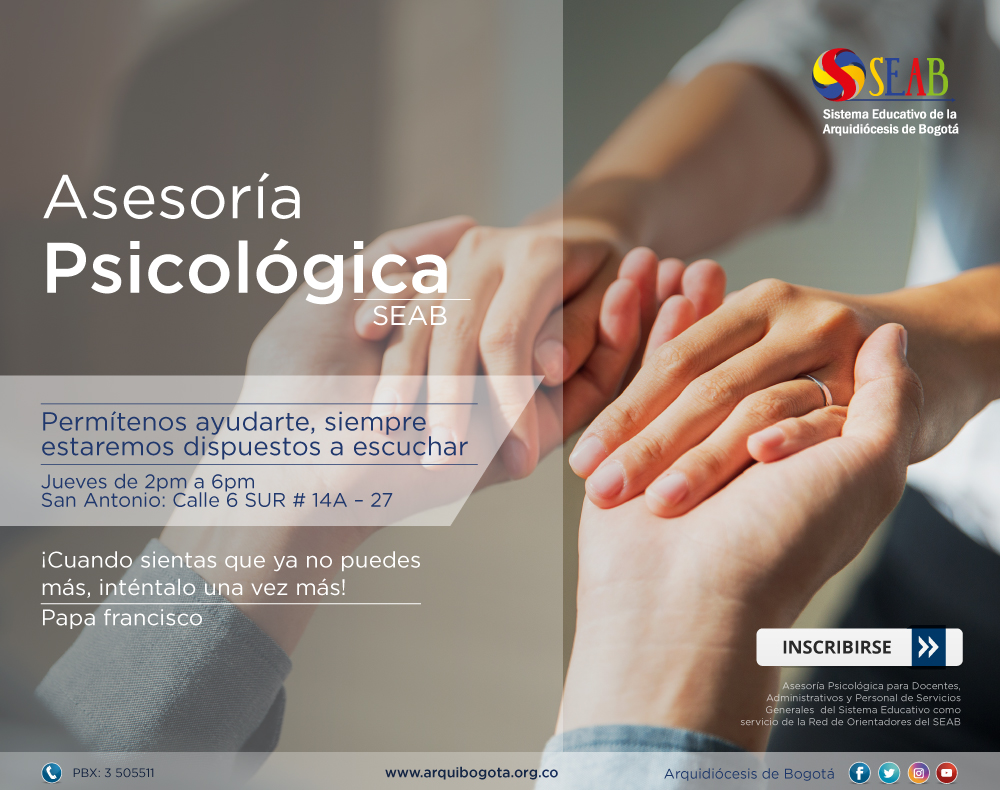 SEAB
Sistema Educativo de la Arquidiócesis de Bogotá

Asesoría
Psicológica
SEAB

Permítenos ayudarte, siempre estaremos dispuestos a escuchar

Jueves de 2pm a 6pm
San Antonio: Calle 6 SUR # 14A – 27

¡Cuando sientas que ya no puedes más, inténtalo una vez más!
Papa francisco

INSCRIBIRSE

Asesoría Psicológica para Docentes, Administrativos y Personal de Servicios Generales del Sistema Educativo como servicio de la Red de Orientadores del SEAB

PBX: 3 505511
www.arquibogota.org.co
Arquidiócesis de Bogotá